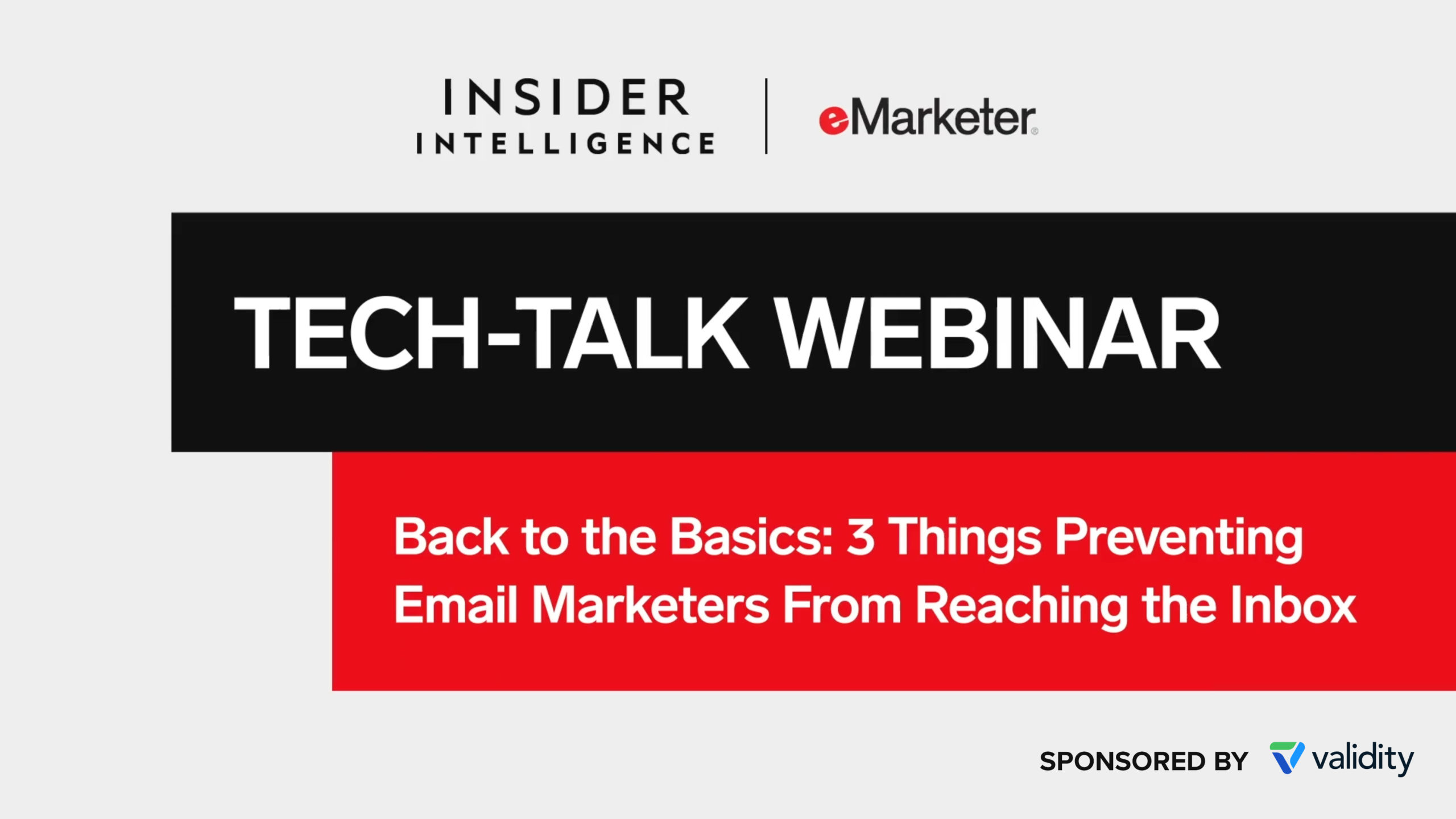 INSIDER INTELLIGENCE | eMarketer

TECH-TALK WEBINAR

Back to the Basics: 3 Things Preventing Email Marketers From Reaching the Inbox

SPONSORED BY validity